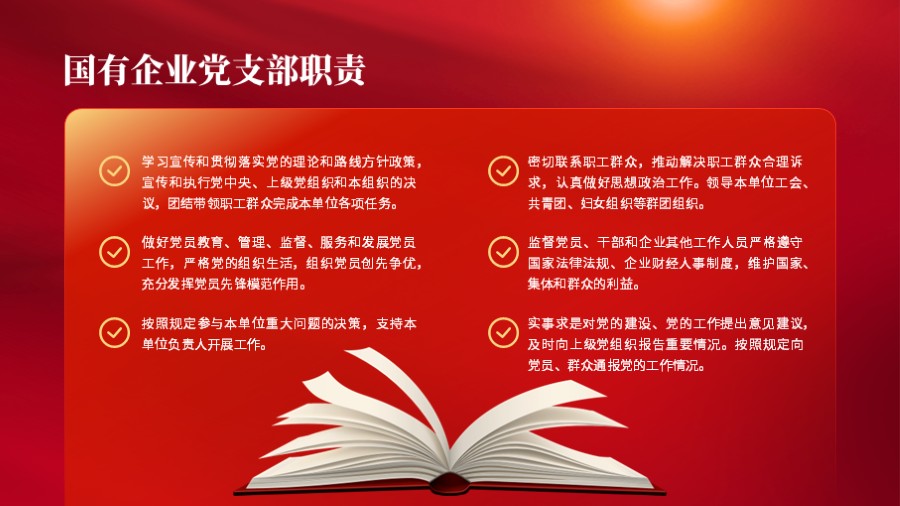 国有企业党支部职责

学习宣传和贯彻落实党的理论和路线方针政策，宣传和执行党中央、上级党组织和本组织的决议，团结带领职工群众完成本单位各项任务。

做好党员教育、管理、监督、服务和发展党员工作，严格党的组织生活，组织党员创先争优，充分发挥党员先锋模范作用。

按照规定参与本单位重大问题的决策，支持本单位负责人开展工作。

密切联系职工群众，推动解决职工群众合理诉求，认真做好思想政治工作。领导本单位工会、共青团、妇女组织等群团组织。

监督党员、干部和企业其他工作人员严格遵守国家法律法规、企业财经人事制度，维护国家、集体和群众的利益。

实事求是对党的建设、党的工作提出意见建议，及时向上级党组织报告重要情况。按照规定向党员、群众通报党的工作情况。